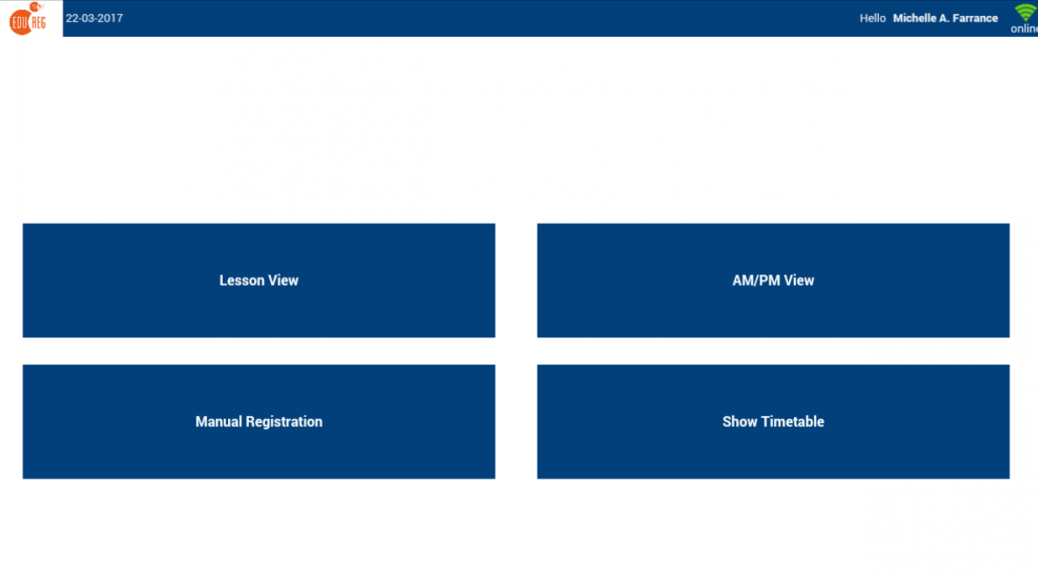 EDUREG

22-03-2017

Hello Michelle A. Farrance

online

Lesson View

AM/PM View

Manual Registration

Show Timetable